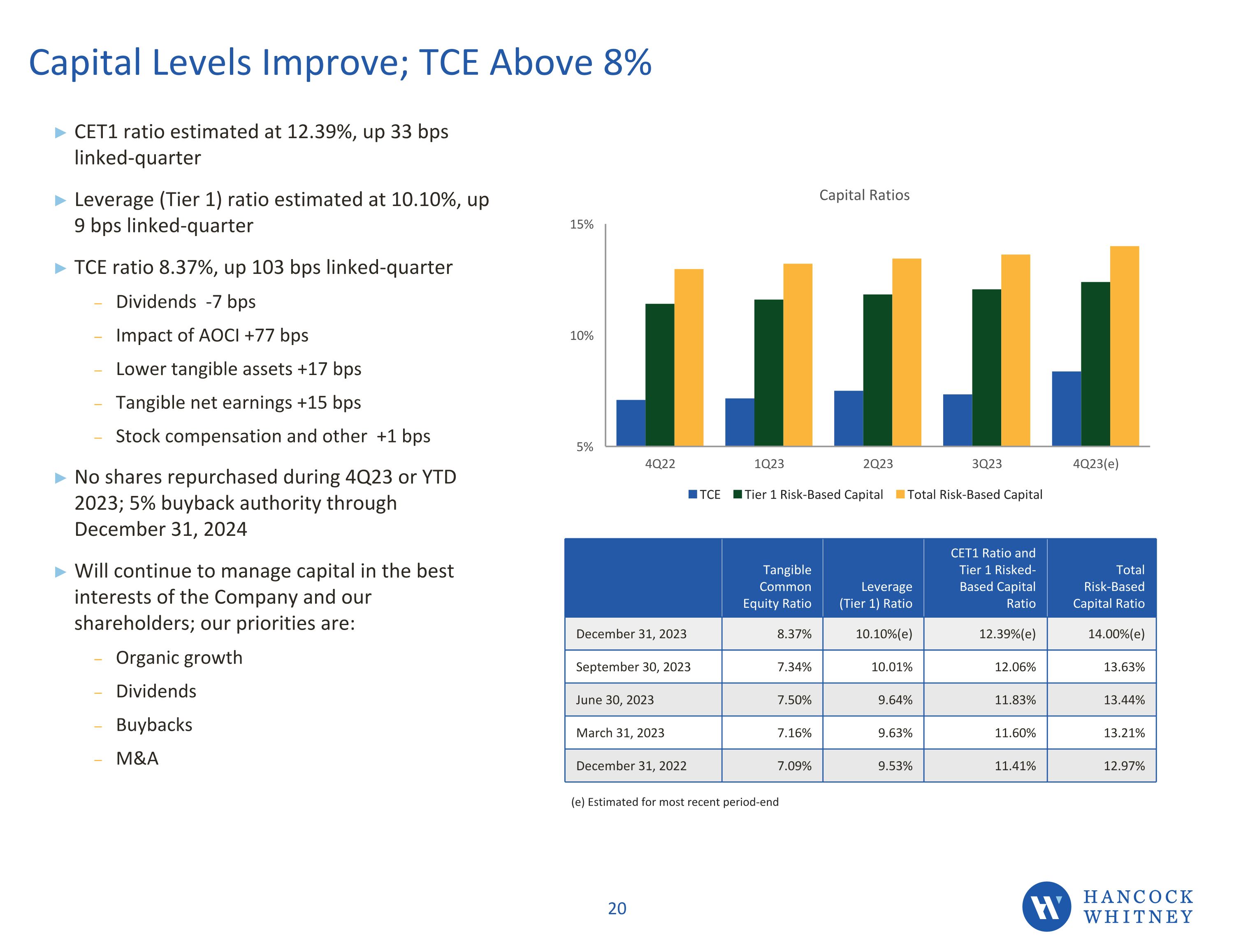 Capital Levels Improve; TCE Above 8%

▶ CET1 ratio estimated at 12.39%, up 33 bps linked-quarter

▶ Leverage (Tier 1) ratio estimated at 10.10%, up 9 bps linked-quarter

▶ TCE ratio 8.37%, up 103 bps linked-quarter

– Dividends -7 bps

– Impact of AOCI +77 bps

– Lower tangible assets +17 bps

– Tangible net earnings +15 bps

– Stock compensation and other +1 bps

▶ No shares repurchased during 4Q23 or YTD 2023; 5% buyback authority through December 31, 2024

▶ Will continue to manage capital in the best interests of the Company and our shareholders; our priorities are:

– Organic growth

– Dividends

– Buybacks

– M&A

Capital Ratios

15%
10%
5%

4Q22
1Q23
2Q23
3Q23
4Q23(e)

TCE Tier 1 Risk-Based Capital Total Risk-Based Capital

| | Tangible Common Equity Ratio | Leverage (Tier 1) Ratio | CET1 Ratio and Tier 1 Risked-Based Capital Ratio | Total Risk-Based Capital Ratio |
|---|---|---|---|---|
| December 31, 2023 | 8.37% | 10.10%(e) | 12.39%(e) | 14.00%(e) |
| September 30, 2023 | 7.34% | 10.01% | 12.06% | 13.63% |
| June 30, 2023 | 7.50% | 9.64% | 11.83% | 13.44% |
| March 31, 2023 | 7.16% | 9.63% | 11.60% | 13.21% |
| December 31, 2022 | 7.09% | 9.53% | 11.41% | 12.97% |

(e) Estimated for most recent period-end

20

HANCOCK WHITNEY